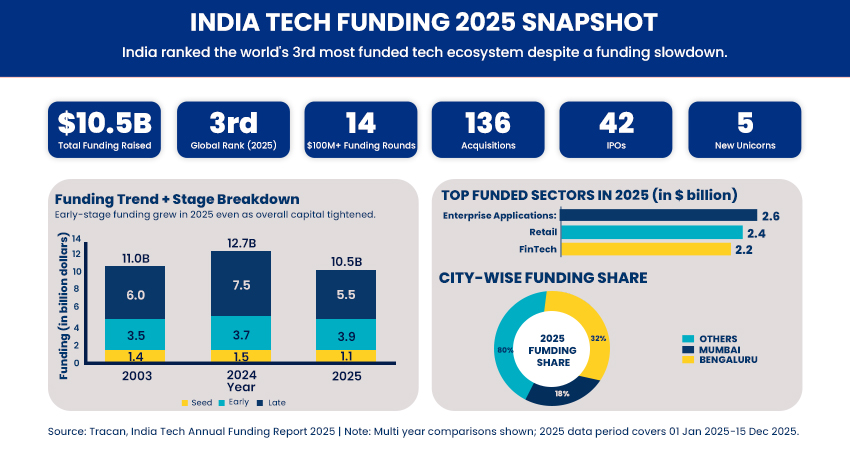 INDIA TECH FUNDING 2025 SNAPSHOT

India ranked the world's 3rd most funded tech ecosystem despite a funding slowdown.

$10.5B
Total Funding Raised

3rd
Global Rank (2025)

14
$100M+ Funding Rounds

136
Acquisitions

42
IPOs

5
New Unicorns

Funding Trend + Stage Breakdown

Early-stage funding grew in 2025 even as overall capital tightened.

Funding (in billion dollars)

14
12
10
8
6
4
2
0

11.0B
6.0
3.5
1.4
2003

12.7B
7.5
3.7
1.5
2024

10.5B
5.5
3.9
1.1
2025

Year

Seed Early Late

TOP FUNDED SECTORS IN 2025 (in $ billion)

Enterprise Applications: 2.6
Retail 2.4
FinTech 2.2

CITY-WISE FUNDING SHARE

2025 FUMDING SHARE

80%
32%
18%

OTHERS
MUMBAI
BENGALURU

Source: Tracan, India Tech Annual Funding Report 2025 | Note: Multi year comparisons shown; 2025 data period covers 01 Jan 2025-15 Dec 2025.